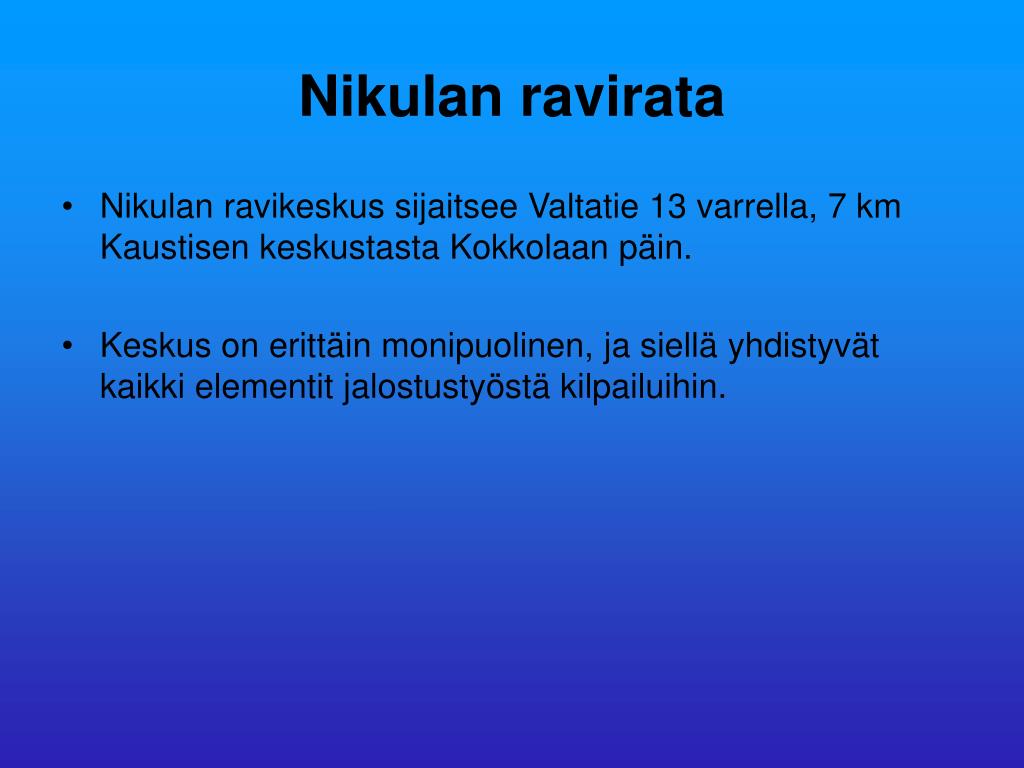 Nikulan ravirata

• Nikulan ravikeskus sijaitsee Valtatie 13 varrella, 7 km Kaustisen keskustasta Kokkolaan päin.

• Keskus on erittäin monipuolinen, ja siellä yhdistyvät kaikki elementit jalostustyöstä kilpailuihin.